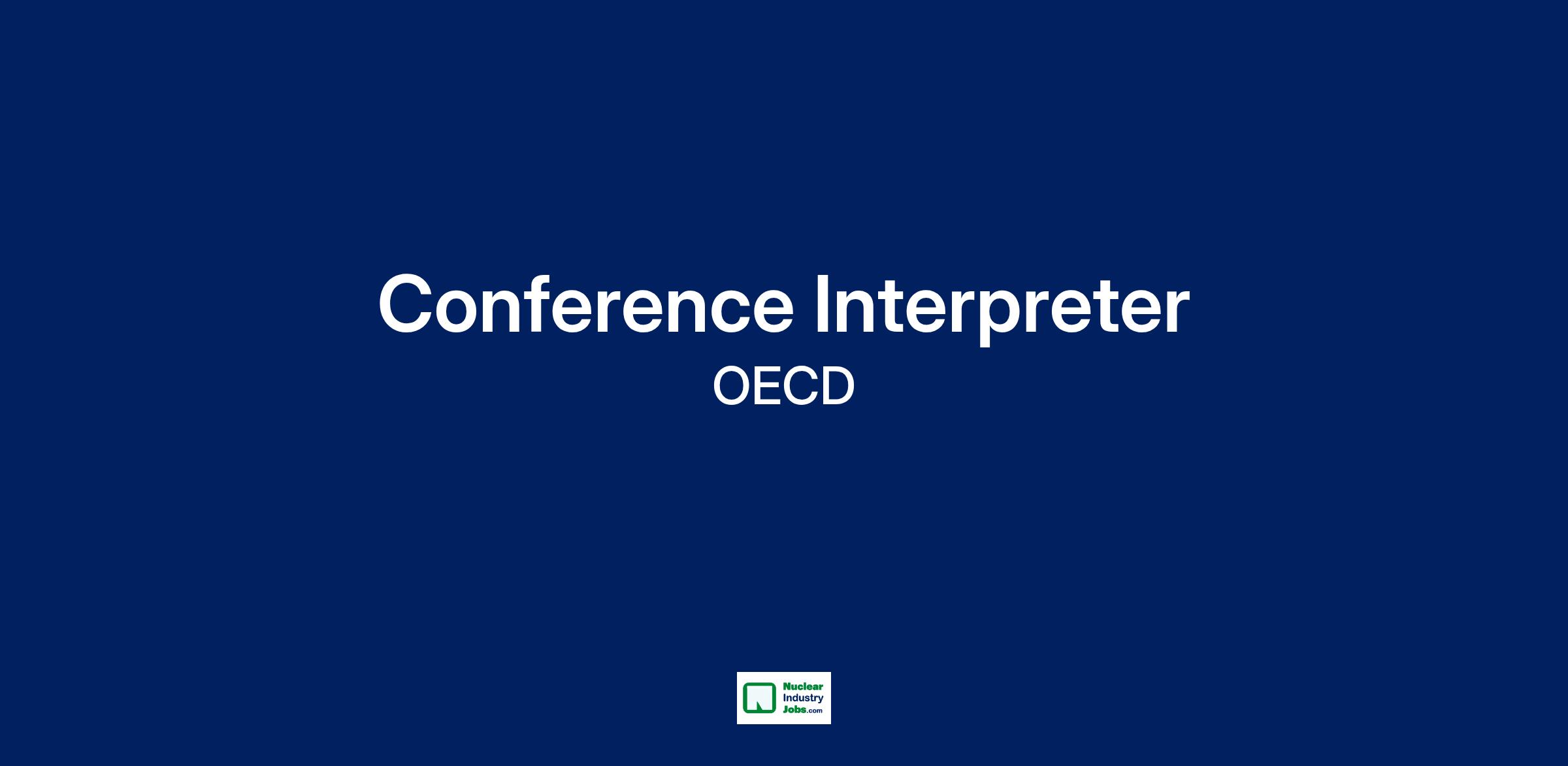 Conference Interpreter

OECD

Nuclear Industry Jobs.com